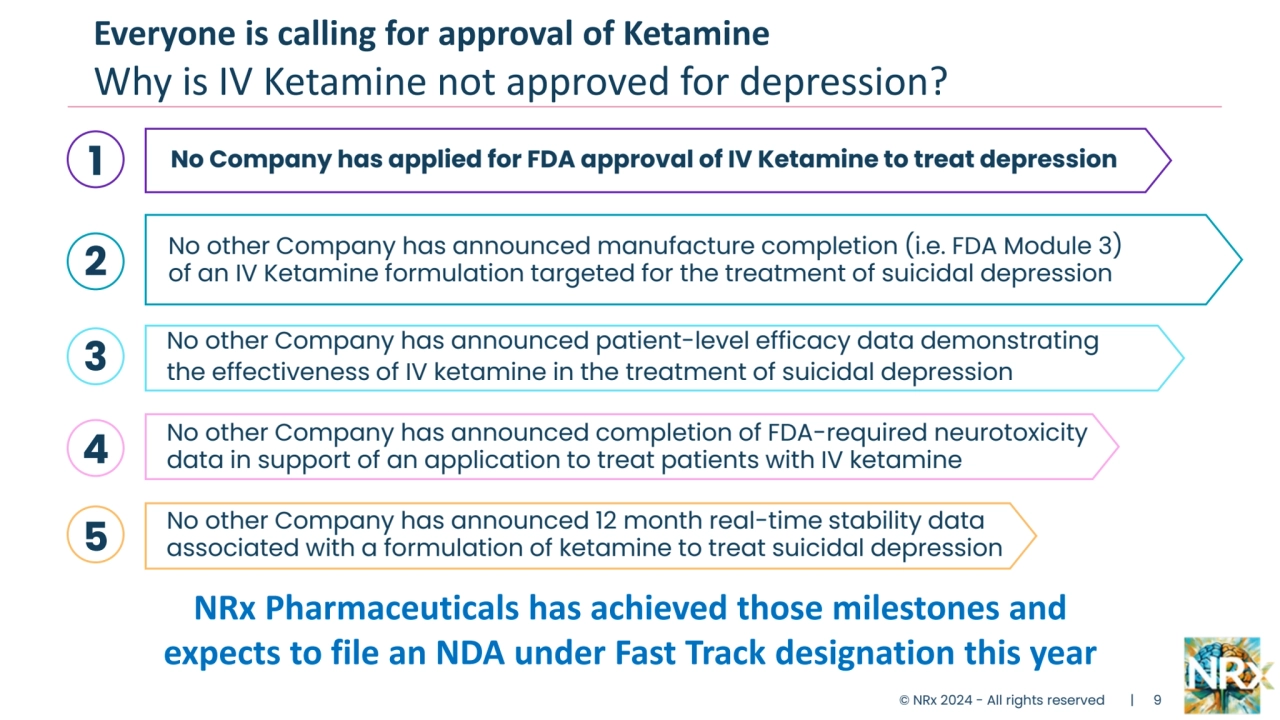 Everyone is calling for approval of Ketamine
Why is IV Ketamine not approved for depression?

1
No Company has applied for FDA approval of IV Ketamine to treat depression

2
No other Company has announced manufacture completion (i.e. FDA Module 3) of an IV Ketamine formulation targeted for the treatment of suicidal depression

3
No other Company has announced patient-level efficacy data demonstrating the effectiveness of IV ketamine in the treatment of suicidal depression

4
No other Company has announced completion of FDA-required neurotoxicity data in support of an application to treat patients with IV ketamine

5
No other Company has announced 12 month real-time stability data associated with a formulation of ketamine to treat suicidal depression

NRx Pharmaceuticals has achieved those milestones and expects to file an NDA under Fast Track designation this year

© NRx 2024 - All rights reserved | 9

NRx